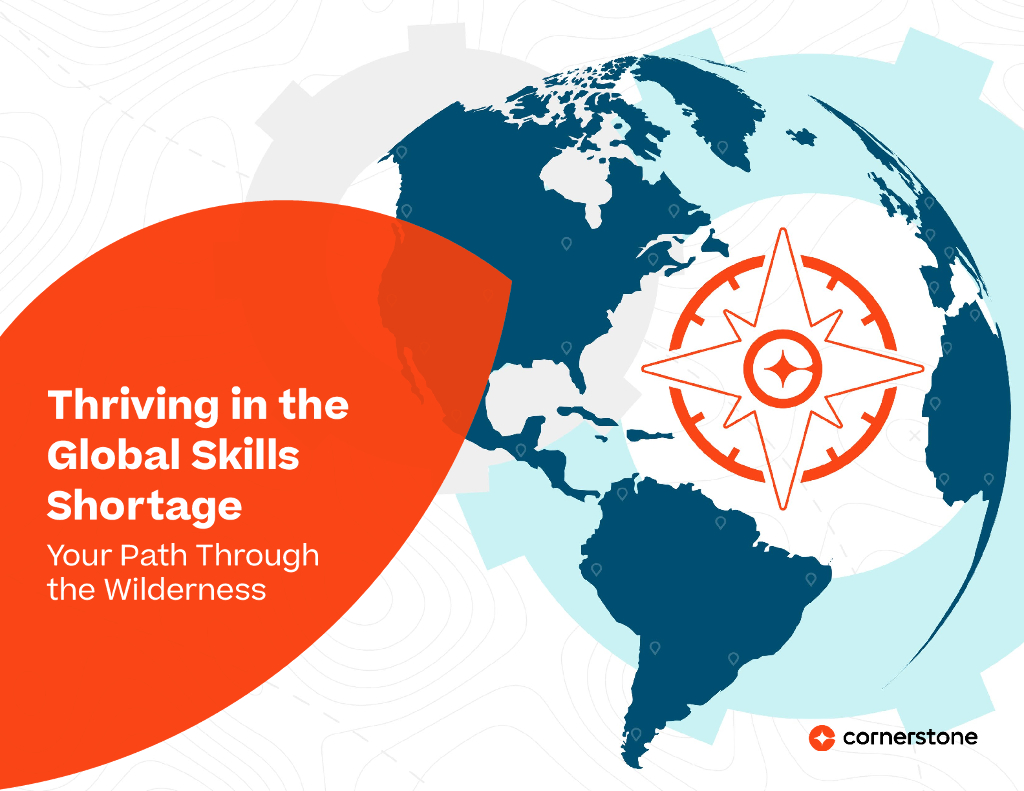 Thriving in the Global Skills Shortage

Your Path Through the Wilderness

cornerstone